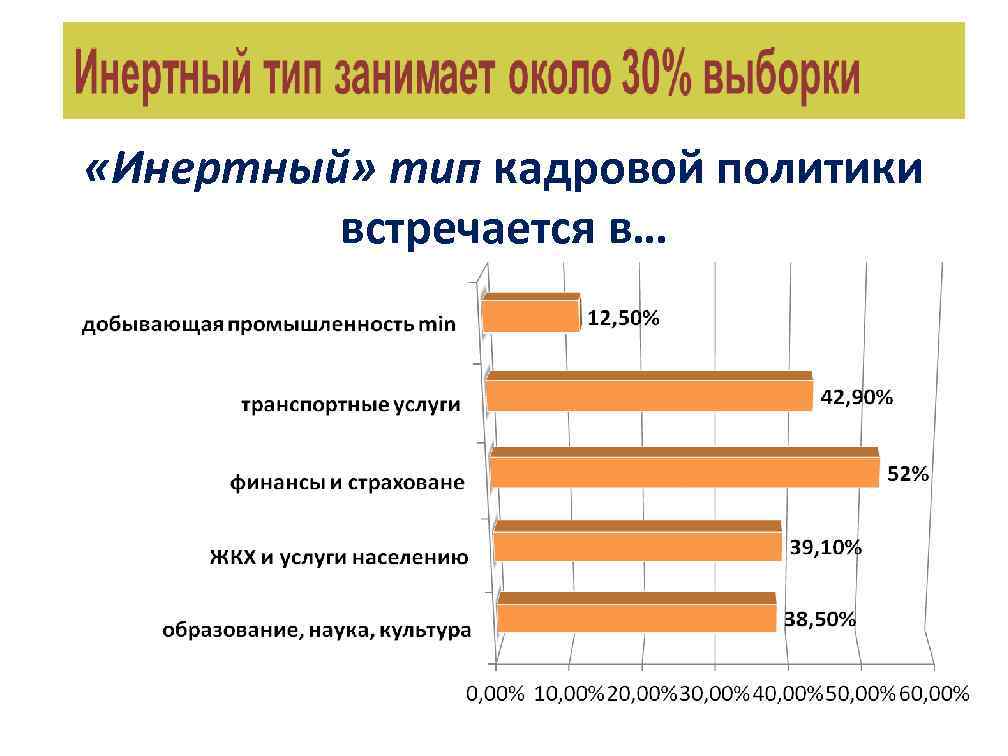 Инертный тип занимает около 30% выборки

«Инертный» тип кадровой политики встречается в…

добывающая промышленность min
12,50%
транспортные услуги
42,90%
финансы и страховане
52%
ЖКХ и услуги населению
39,10%
образование, наука, культура
38,50%

0,00% 10,00% 20,00% 30,00% 40,00% 50,00% 60,00%